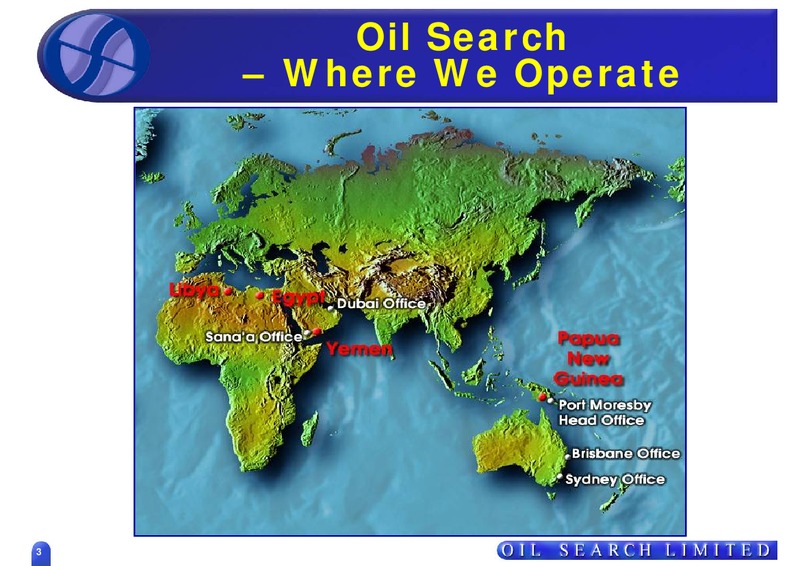 Oil Search
– Where We Operate

Libya
Egypt
Dubai Office
Sana'a Office
Yemen
Papua New Guinea
Port Moresby Head Office
Brisbane Office
Sydney Office

3

OIL SEARCH LIMITED